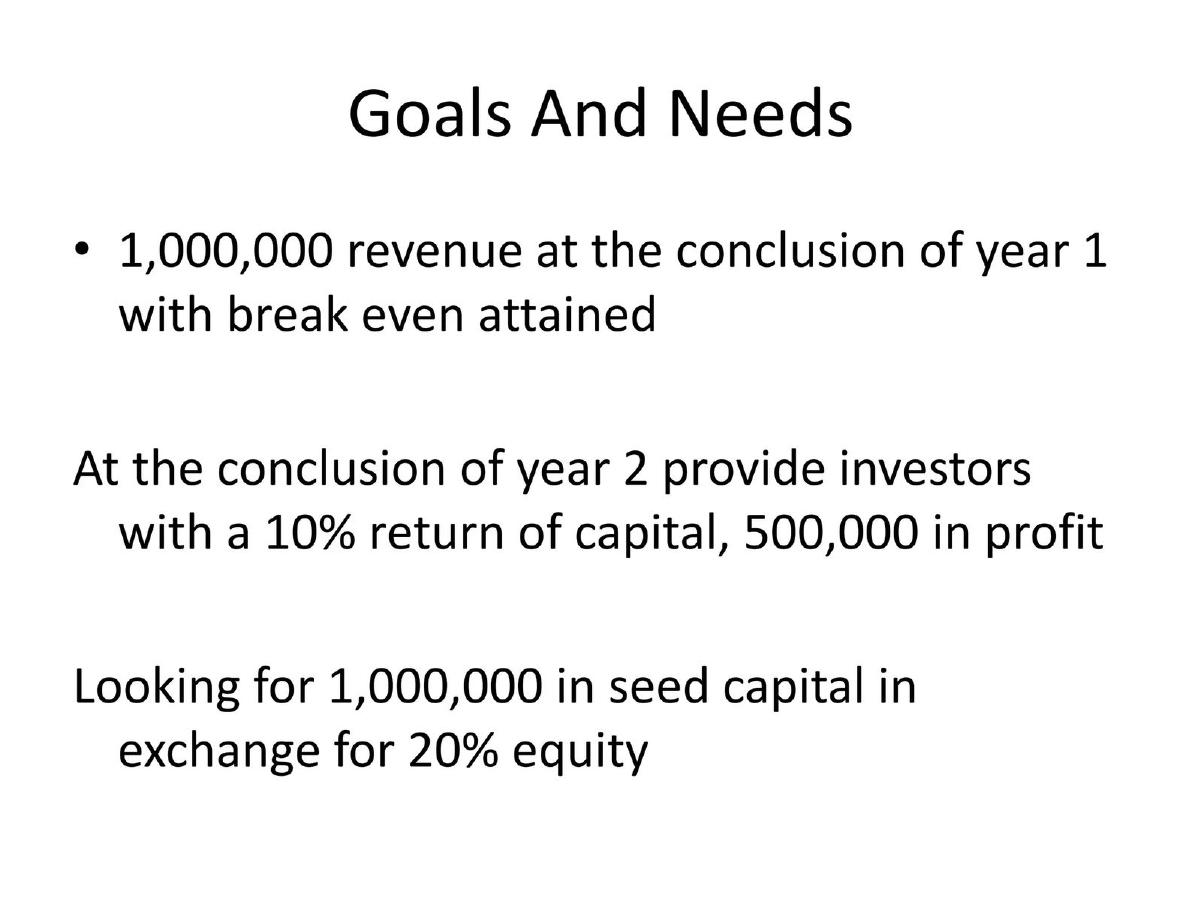 Goals And Needs

• 1,000,000 revenue at the conclusion of year 1 with break even attained

At the conclusion of year 2 provide investors with a 10% return of capital, 500,000 in profit

Looking for 1,000,000 in seed capital in exchange for 20% equity